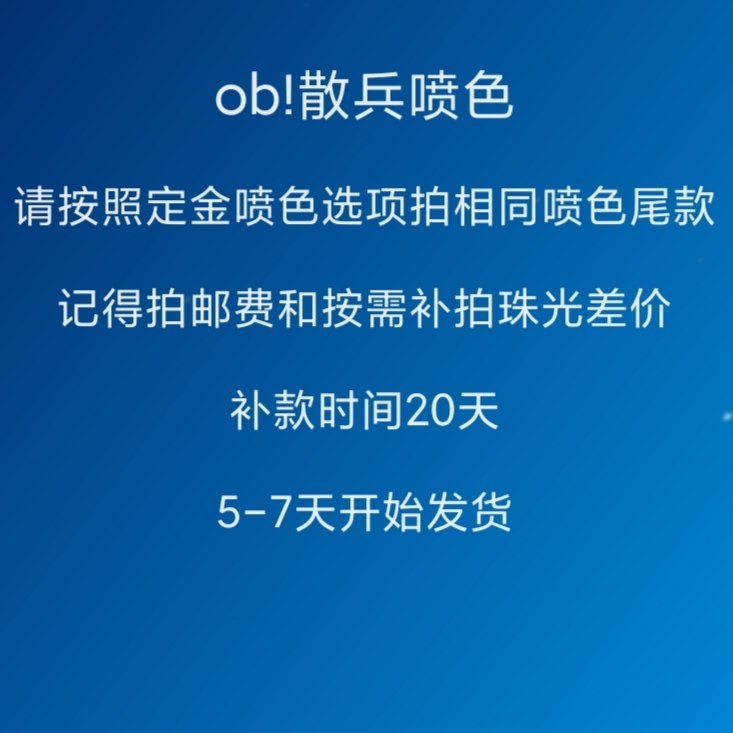 ob!散兵喷色

请按照定金喷色选项拍相同喷色尾款

记得拍邮费和按需补拍珠光差价

补款时间20天

5-7天开始发货